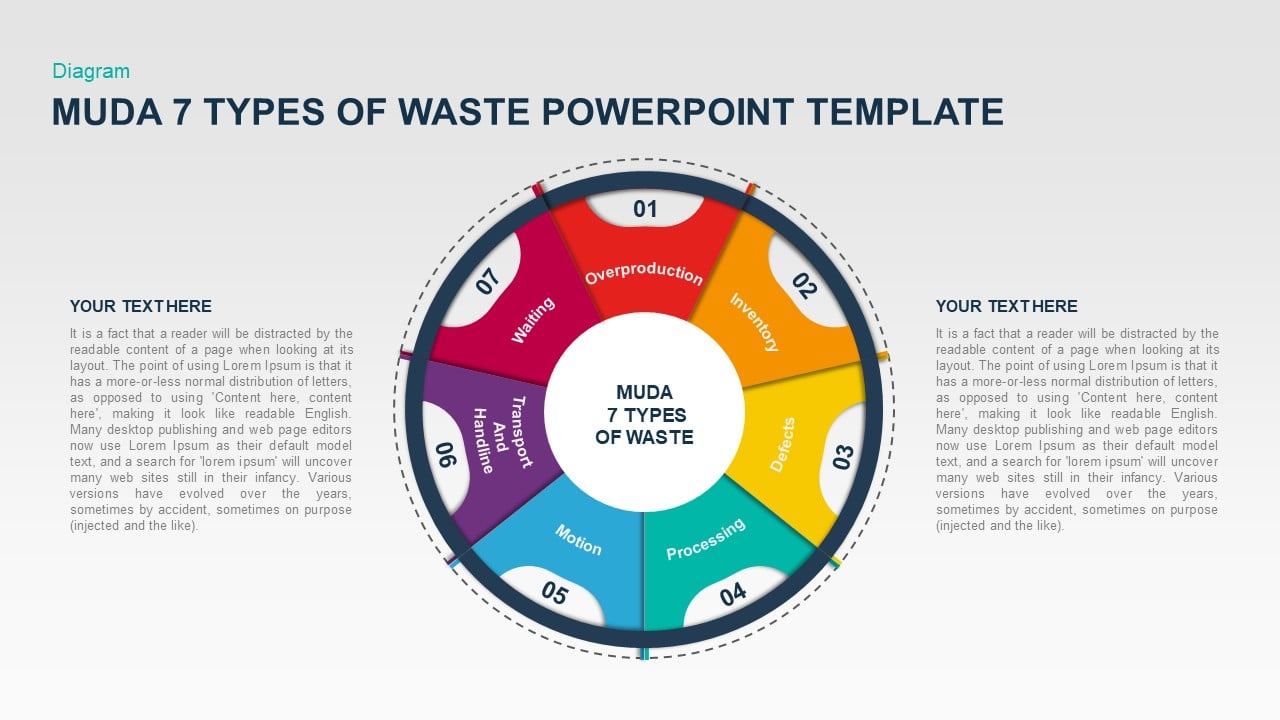 Diagram

MUDA 7 TYPES OF WASTE POWERPOINT TEMPLATE

YOUR TEXT HERE

It is a fact that a reader will be distracted by the readable content of a page when looking at its layout. The point of using Lorem Ipsum is that it has a more-or-less normal distribution of letters, as opposed to using 'Content here, content here', making it look like readable English. Many desktop publishing and web page editors now use Lorem Ipsum as their default model text, and a search for 'lorem ipsum' will uncover many web sites still in their infancy. Various versions have evolved over the years, sometimes by accident, sometimes on purpose (injected and the like).

01
Overproduction

02
Inventory

03
Defects

04
Processing

05
Motion

06
Transport And Handline

07
Waiting

MUDA
7 TYPES
OF WASTE

YOUR TEXT HERE

It is a fact that a reader will be distracted by the readable content of a page when looking at its layout. The point of using Lorem Ipsum is that it has a more-or-less normal distribution of letters, as opposed to using 'Content here, content here', making it look like readable English. Many desktop publishing and web page editors now use Lorem Ipsum as their default model text, and a search for 'lorem ipsum' will uncover many web sites still in their infancy. Various versions have evolved over the years, sometimes by accident, sometimes on purpose (injected and the like).